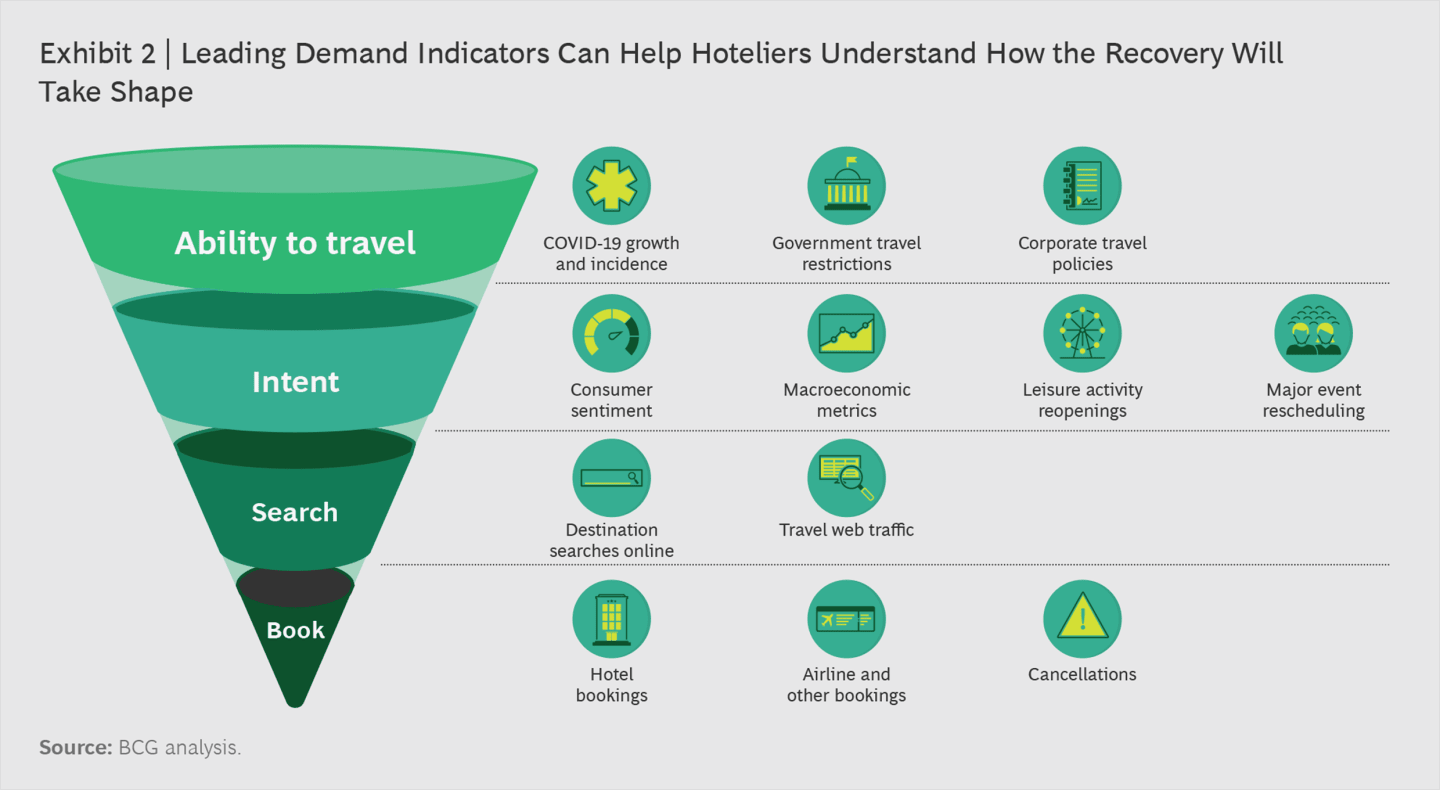 Exhibit 2 | Leading Demand Indicators Can Help Hoteliers Understand How the Recovery Will Take Shape

Ability to travel

COVID-19 growth and incidence

Government travel restrictions

Corporate travel policies

Intent

Consumer sentiment

Macroeconomic metrics

Leisure activity reopenings

Major event rescheduling

Search

Destination searches online

Travel web traffic

Book

Hotel bookings

Airline and other bookings

Cancellations

Source: BCG analysis.